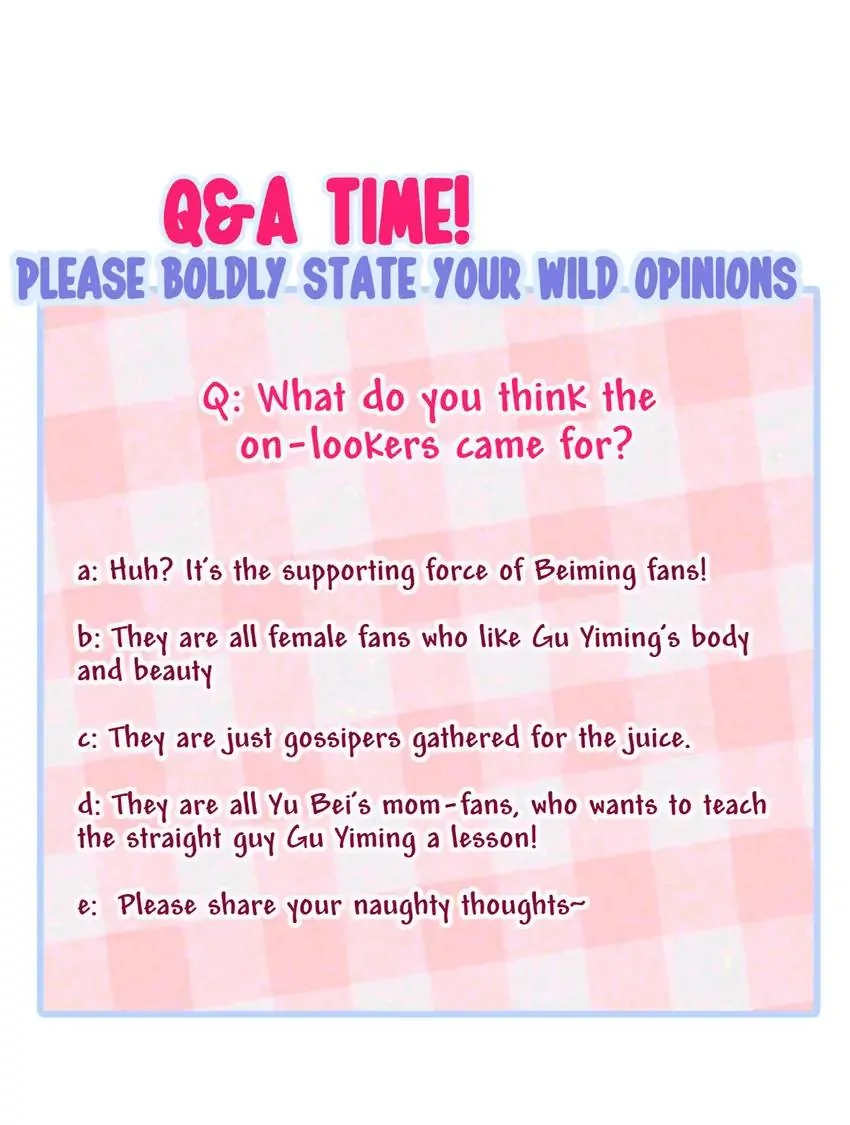 Q&A TIME!
PLEASE BOLDLY STATE YOUR WILD OPINIONS

Q: What do you think the on-lookers came for?

a: Huh? It's the supporting force of Beiming fans!

b: They are all female fans who like Gu Yiming's body and beauty

c: They are just gossipers gathered for the juice.

d: They are all Yu Bei's mom-fans, who wants to teach the straight guy Gu Yiming a lesson!

e: Please share your naughty thoughts~